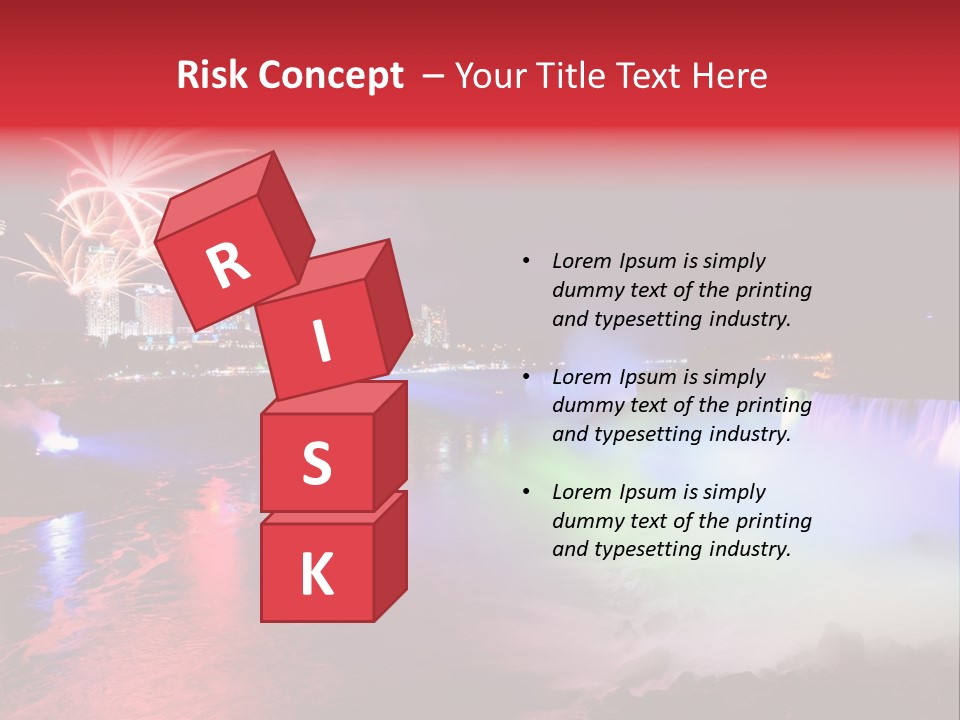 Risk Concept – Your Title Text Here

R
I
S
K

• Lorem Ipsum is simply dummy text of the printing and typesetting industry.

• Lorem Ipsum is simply dummy text of the printing and typesetting industry.

• Lorem Ipsum is simply dummy text of the printing and typesetting industry.